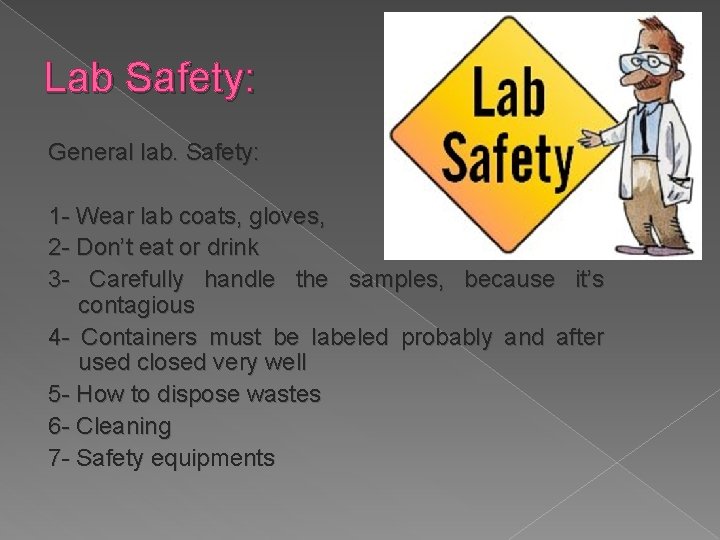 Lab Safety:

Lab Safety

General lab. Safety:

1- Wear lab coats, gloves,
2- Don't eat or drink
3- Carefully handle the samples, because it's contagious
4- Containers must be labeled probably and after used closed very well
5- How to dispose wastes
6- Cleaning
7- Safety equipments